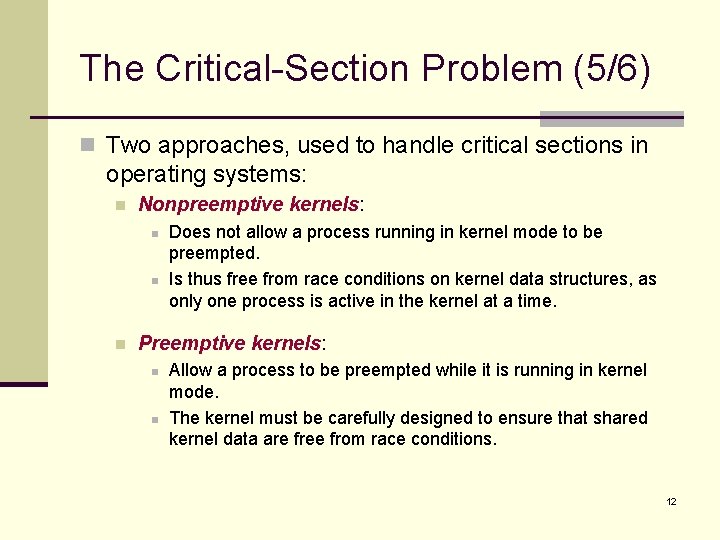 The Critical-Section Problem (5/6)

Two approaches, used to handle critical sections in operating systems:

Nonpreemptive kernels:

Does not allow a process running in kernel mode to be preempted.

Is thus free from race conditions on kernel data structures, as only one process is active in the kernel at a time.

Preemptive kernels:

Allow a process to be preempted while it is running in kernel mode.

The kernel must be carefully designed to ensure that shared kernel data are free from race conditions.

12